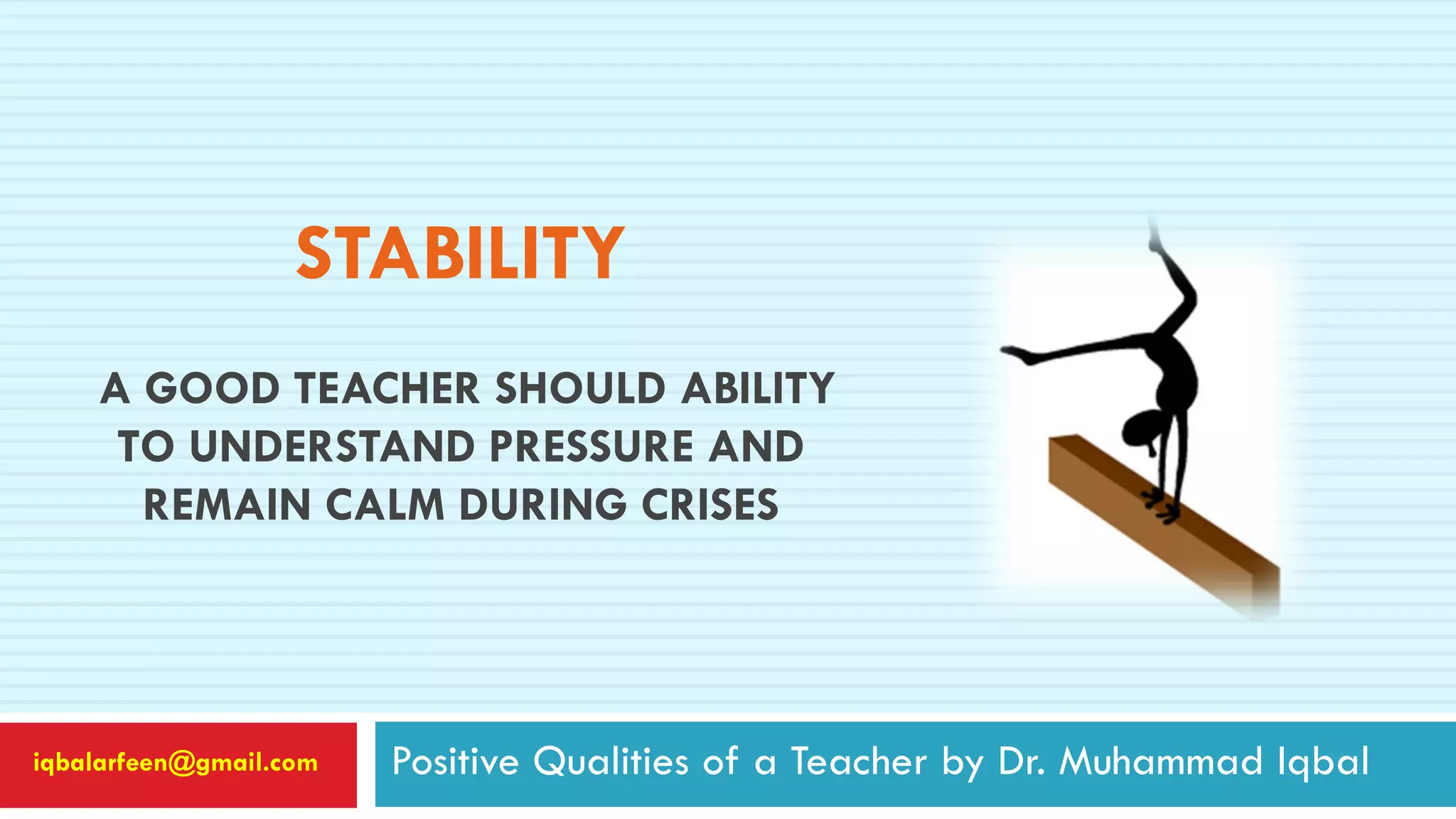 STABILITY

A GOOD TEACHER SHOULD ABILITY TO UNDERSTAND PRESSURE AND REMAIN CALM DURING CRISES

iqbalarfeen@gmail.com

Positive Qualities of a Teacher by Dr. Muhammad Iqbal